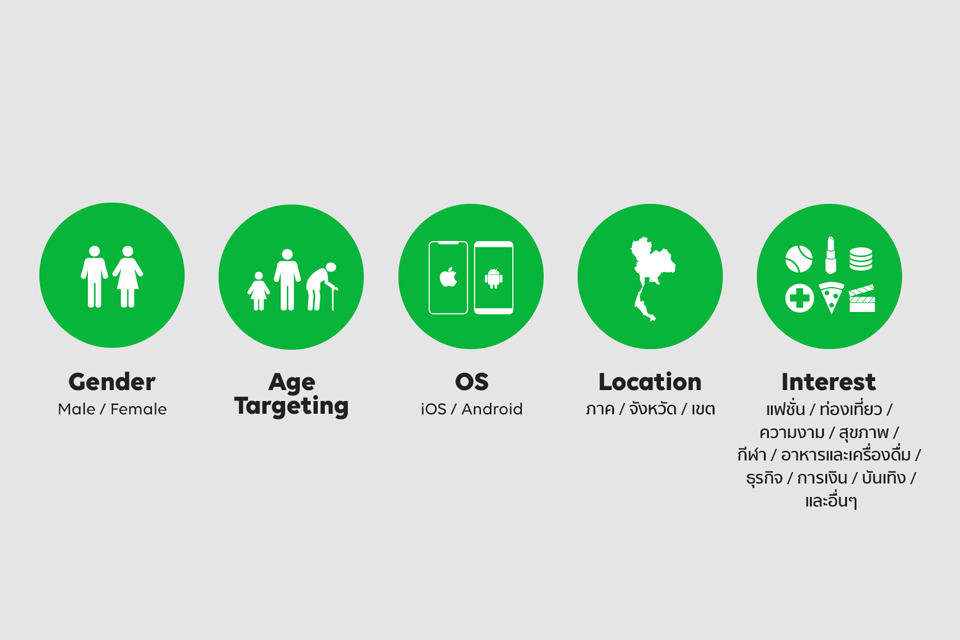 Gender
Male / Female

Age Targeting

OS
iOS / Android

Location
ภาค / จังหวัด / เขต

Interest
แฟชั่น / ท่องเที่ยว / ความงาม / สุขภาพ / กีฬา / อาหารและเครื่องดื่ม / ธุรกิจ / การเงิน / บันเทิง / และอื่นๆ